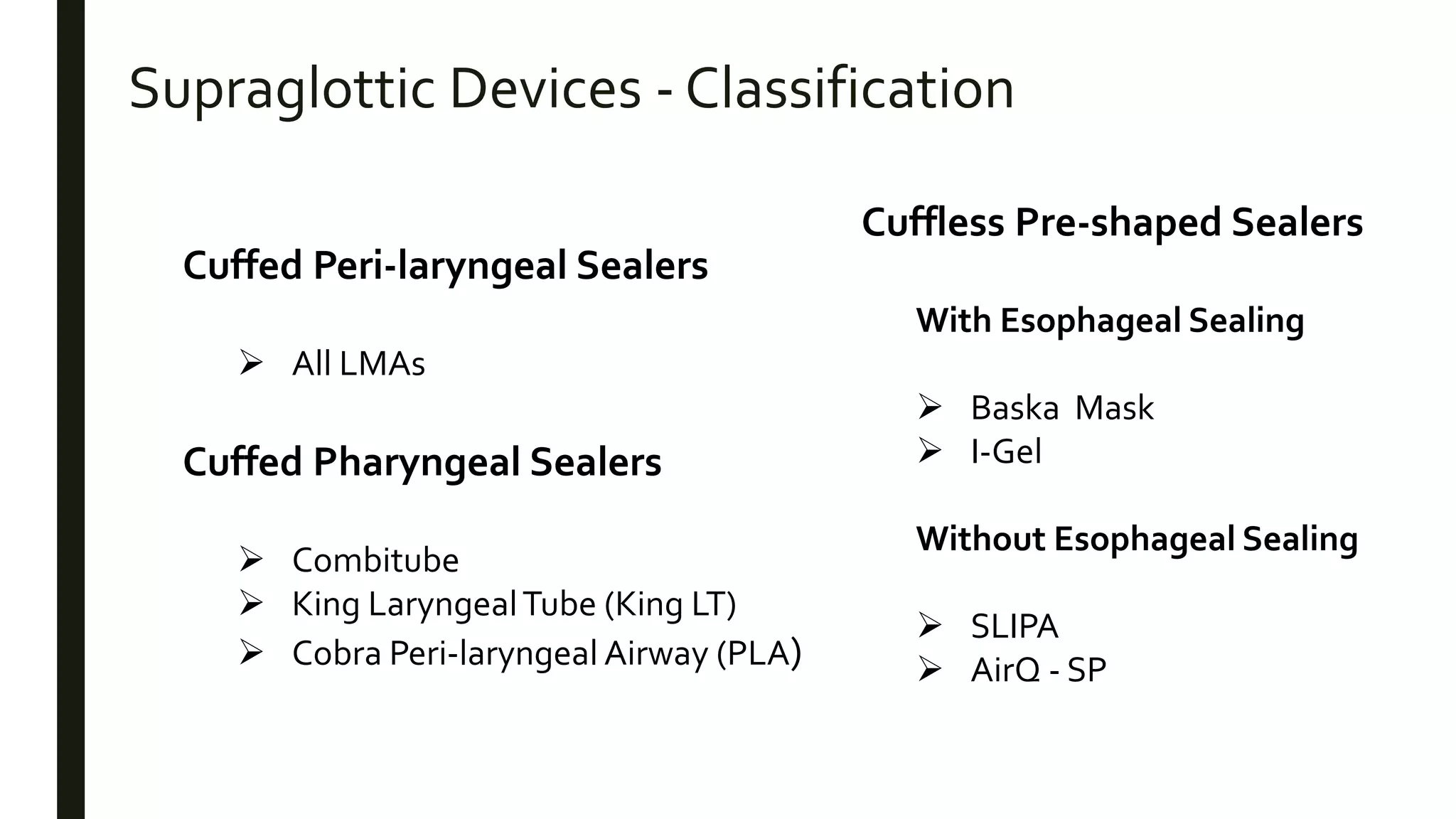 Supraglottic Devices - Classification

Cuffed Peri-laryngeal Sealers

➢ All LMAs

Cuffed Pharyngeal Sealers

➢ Combitube
➢ King Laryngeal Tube (King LT)
➢ Cobra Peri-laryngeal Airway (PLA)

Cuffless Pre-shaped Sealers

With Esophageal Sealing

➢ Baska Mask
➢ I-Gel

Without Esophageal Sealing

➢ SLIPA
➢ AirQ - SP